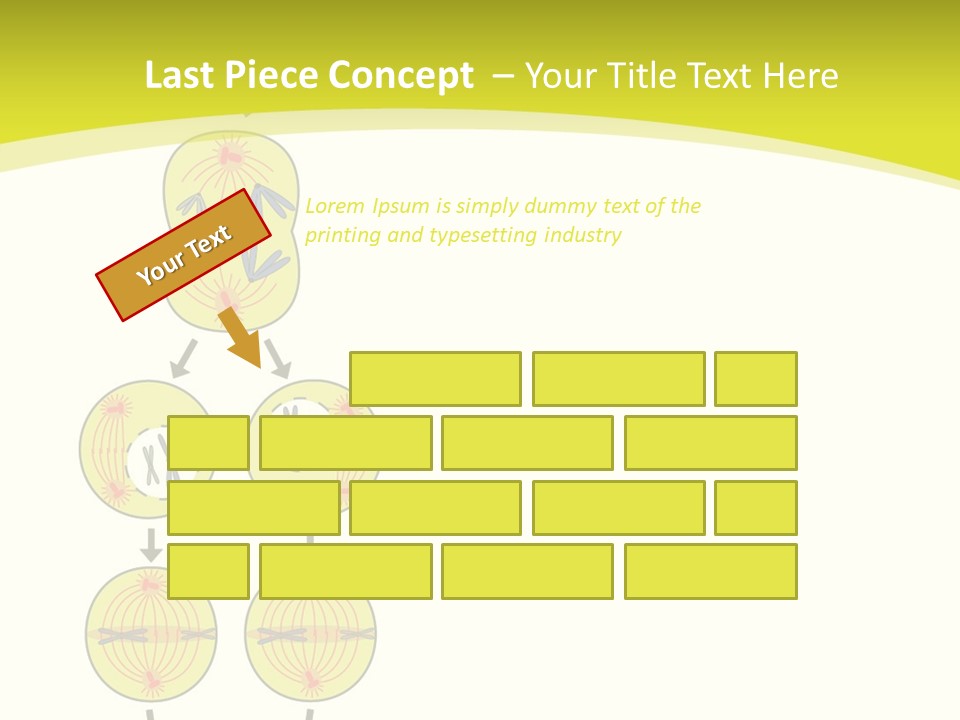 Last Piece Concept – Your Title Text Here

Your Text

Lorem Ipsum is simply dummy text of the printing and typesetting industry